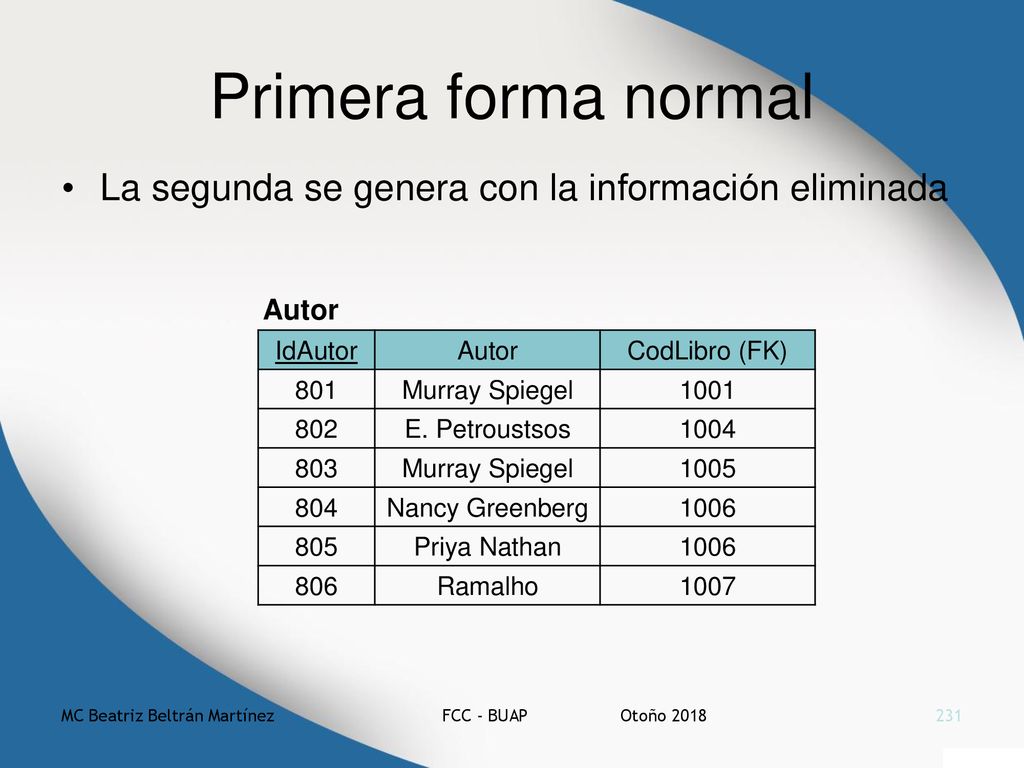 Primera forma normal

• La segunda se genera con la información eliminada

Autor

| IdAutor | Autor | CodLibro (FK) |
|---|---|---|
| 801 | Murray Spiegel | 1001 |
| 802 | E. Petroustsos | 1004 |
| 803 | Murray Spiegel | 1005 |
| 804 | Nancy Greenberg | 1006 |
| 805 | Priya Nathan | 1006 |
| 806 | Ramalho | 1007 |

MC Beatriz Beltrán Martínez FCC - BUAP Otoño 2018 231